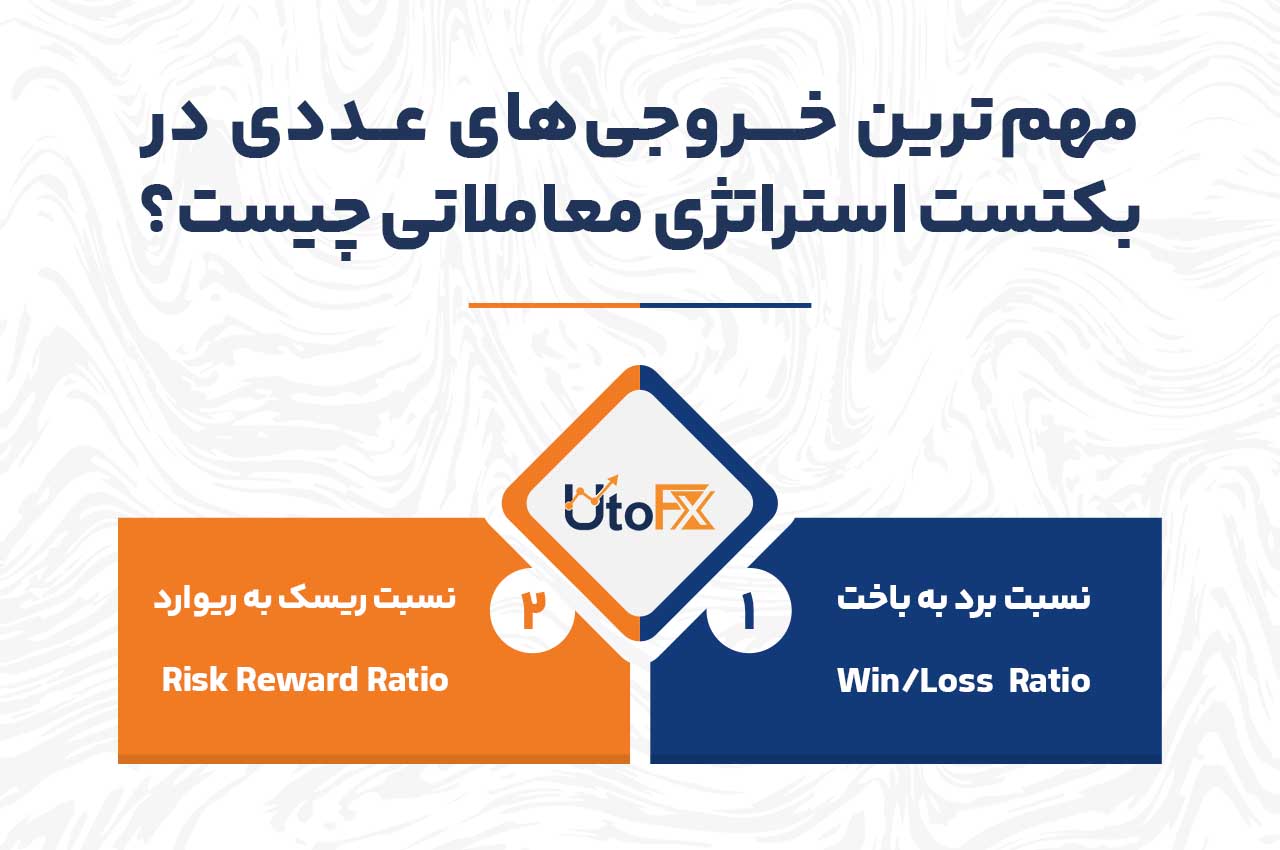 مهم‌ترین خروجی‌های عددی در بکتست استراتژی معاملاتی چیست؟

UtoFX

۱

نسبت برد به باخت

Win/Loss Ratio

۲

نسبت ریسک به ریوارد

Risk Reward Ratio